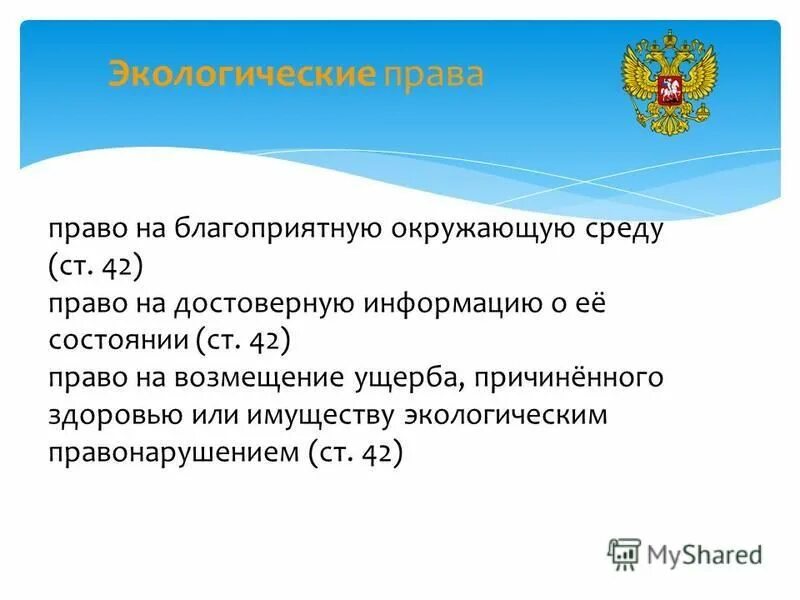 Экологические права

право на благоприятную окружающую среду (ст. 42)
право на достоверную информацию о её состоянии (ст. 42)
право на возмещение ущерба, причинённого здоровью или имуществу экологическим правонарушением (ст. 42)

MyShared